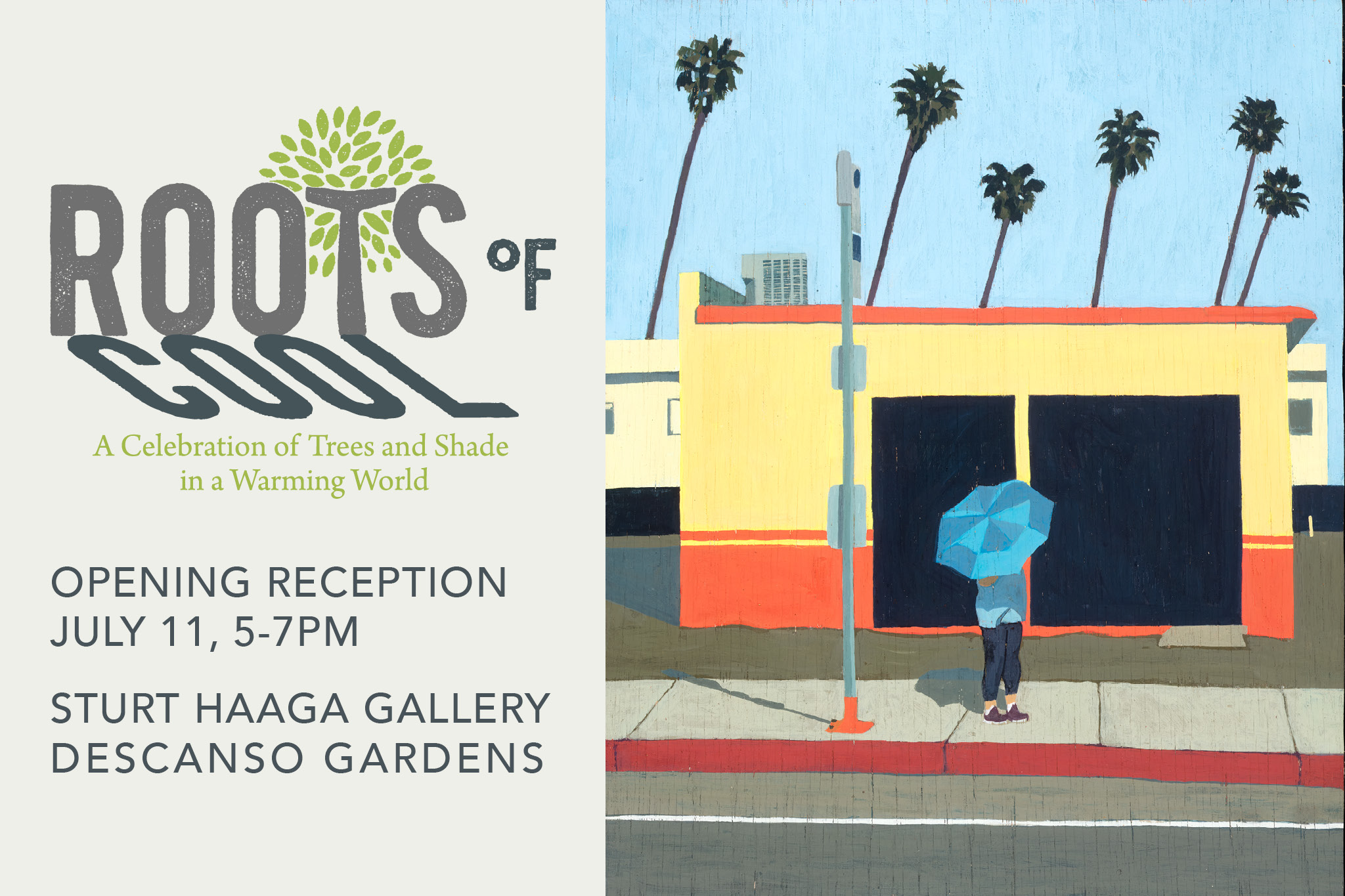 ROOTS OF COOL

A Celebration of Trees and Shade in a Warming World

OPENING RECEPTION
JULY 11, 5-7PM

STURT HAAGA GALLERY
DESCANSO GARDENS